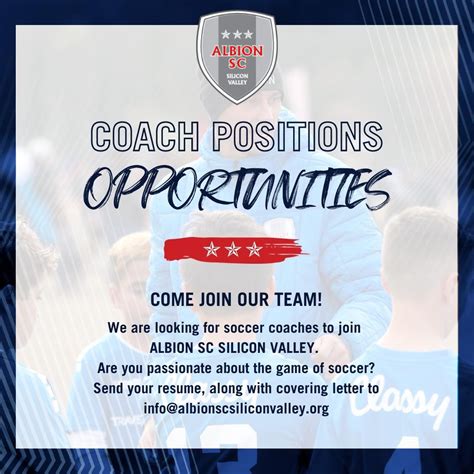 ALBION SC
SILICON VALLEY

COACH POSITIONS
OPPORTUNITIES

COME JOIN OUR TEAM!

We are looking for soccer coaches to join ALBION SC SILICON VALLEY. Are you passionate about the game of soccer? Send your resume, along with covering letter to info@albionscsiliconvalley.org

Classy
Classy